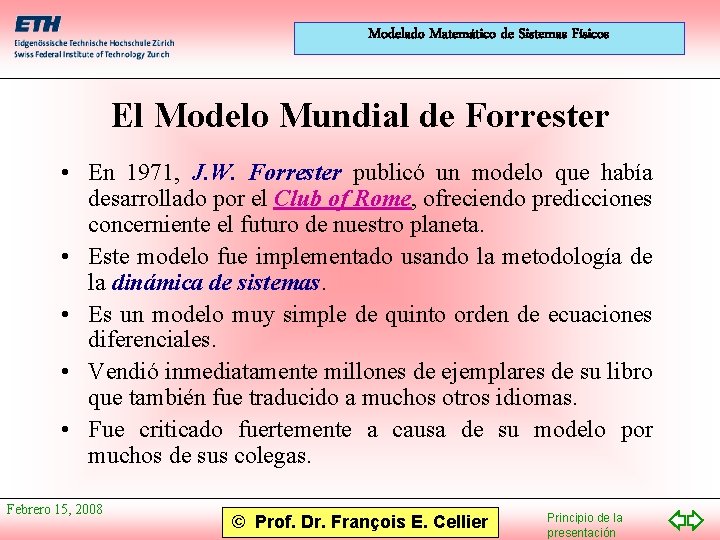 ETH
Eidgenössische Technische Hochschule Zürich
Swiss Federal Institute of Technology Zurich

Modelado Matemático de Sistemas Físicos

El Modelo Mundial de Forrester

• En 1971, J.W. Forrester publicó un modelo que había desarrollado por el Club of Rome, ofreciendo predicciones concerniente el futuro de nuestro planeta.

• Este modelo fue implementado usando la metodología de la dinámica de sistemas.

• Es un modelo muy simple de quinto orden de ecuaciones diferenciales.

• Vendió inmediatamente millones de ejemplares de su libro que también fue traducido a muchos otros idiomas.

• Fue criticado fuertemente a causa de su modelo por muchos de sus colegas.

Febrero 15, 2008

© Prof. Dr. François E. Cellier

Principio de la presentación